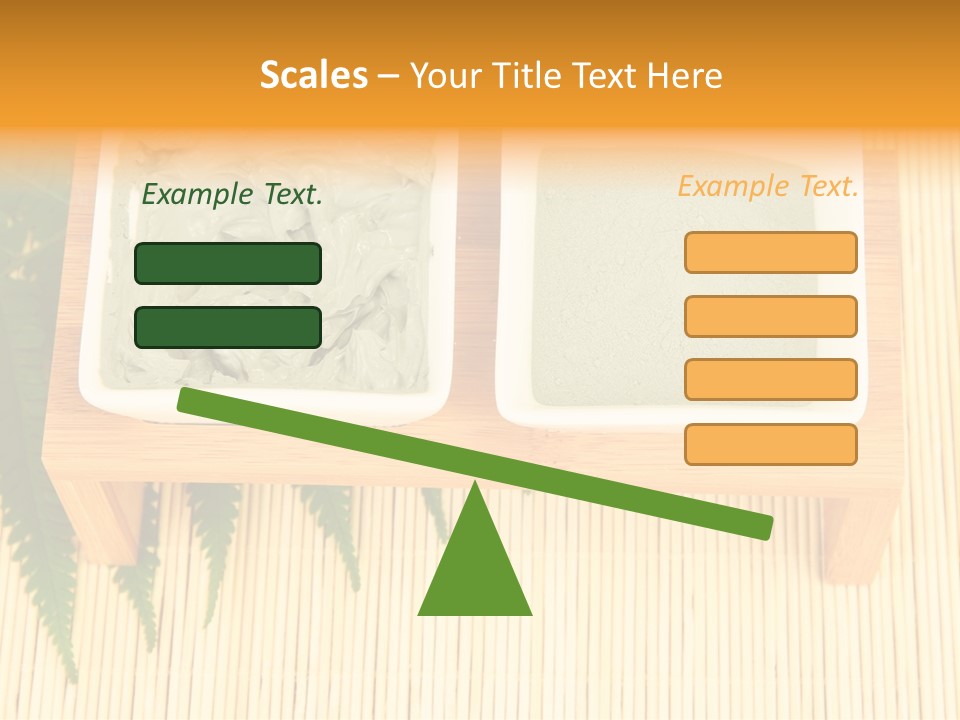 Scales – Your Title Text Here

Example Text.

Example Text.